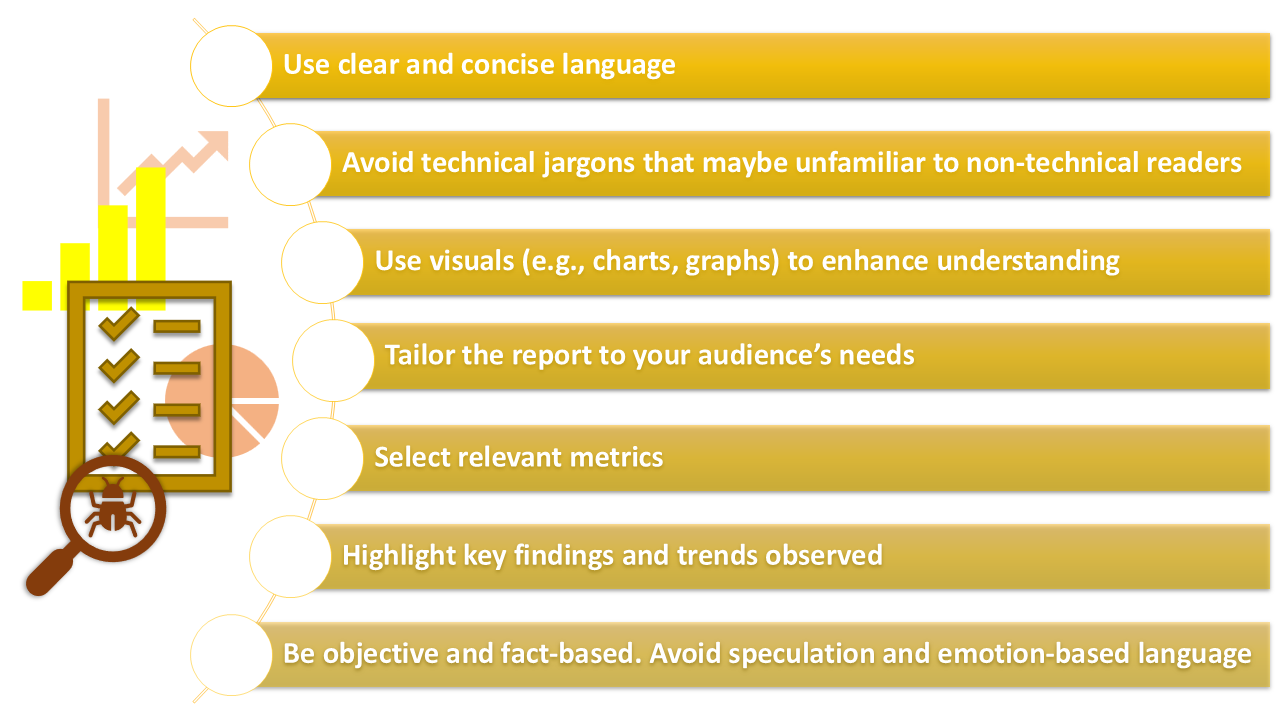 Use clear and concise language

Avoid technical jargons that maybe unfamiliar to non-technical readers

Use visuals (e.g., charts, graphs) to enhance understanding

Tailor the report to your audience's needs

Select relevant metrics

Highlight key findings and trends observed

Be objective and fact-based. Avoid speculation and emotion-based language